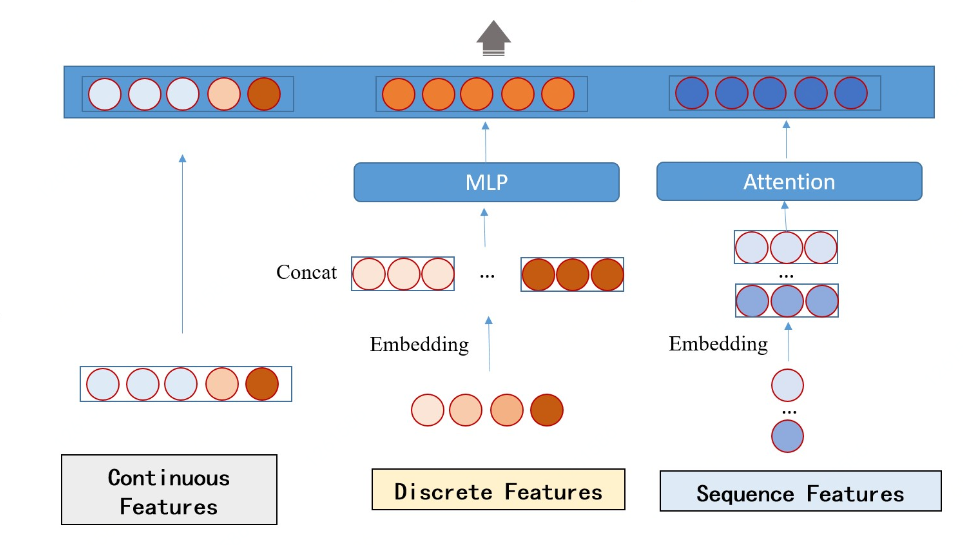 MLP

Attention

Concat

...

...

Embedding

Embedding

...

Continuous Features

Discrete Features

Sequence Features